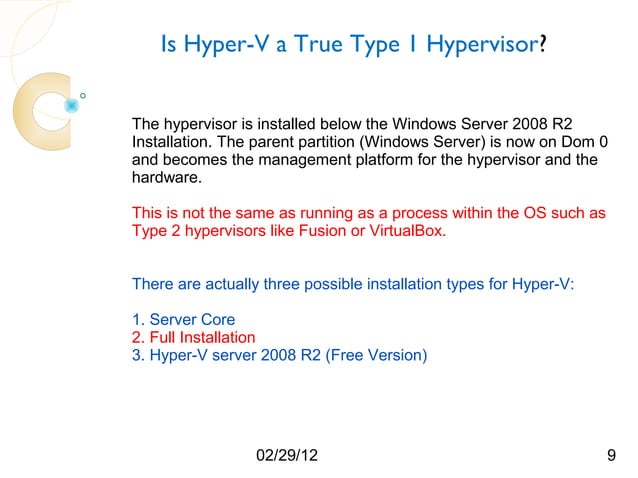 Is Hyper-V a True Type 1 Hypervisor?

The hypervisor is installed below the Windows Server 2008 R2 Installation. The parent partition (Windows Server) is now on Dom 0 and becomes the management platform for the hypervisor and the hardware.

This is not the same as running as a process within the OS such as Type 2 hypervisors like Fusion or VirtualBox.

There are actually three possible installation types for Hyper-V:

1. Server Core
2. Full Installation
3. Hyper-V server 2008 R2 (Free Version)

02/29/12

9